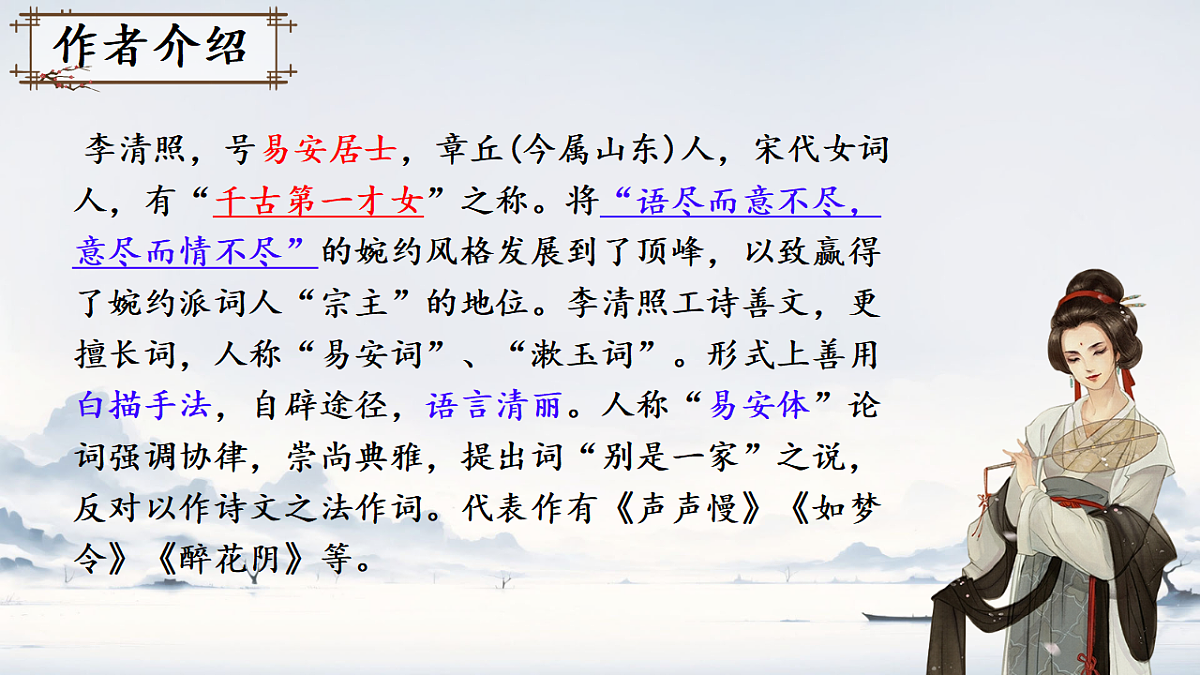 作者介绍

李清照，号易安居士，章丘(今属山东)人，宋代女词人，有“千古第一才女”之称。将“语尽而意不尽，意尽而情不尽”的婉约风格发展到了顶峰，以致赢得了婉约派词人“宗主”的地位。李清照工诗善文，更擅长词，人称“易安词”、“漱玉词”。形式上善用白描手法，自辟途径，语言清丽。人称“易安体”论词强调协律，崇尚典雅，提出词“别是一家”之说，反对以作诗文之法作词。代表作有《声声慢》《如梦令》《醉花阴》等。